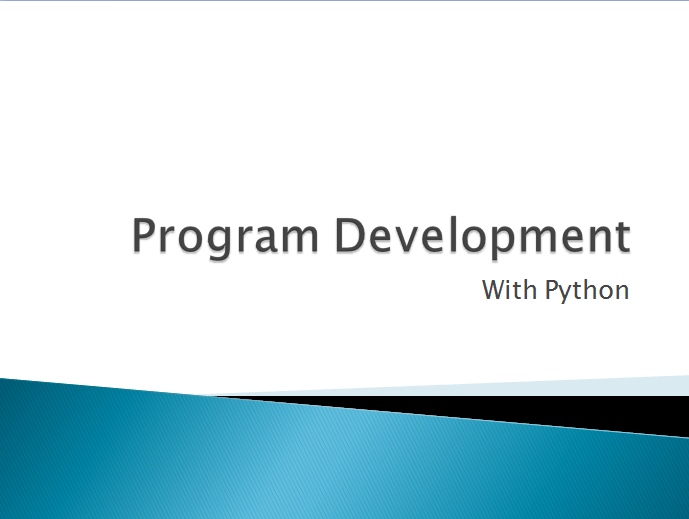 Program Development

With Python